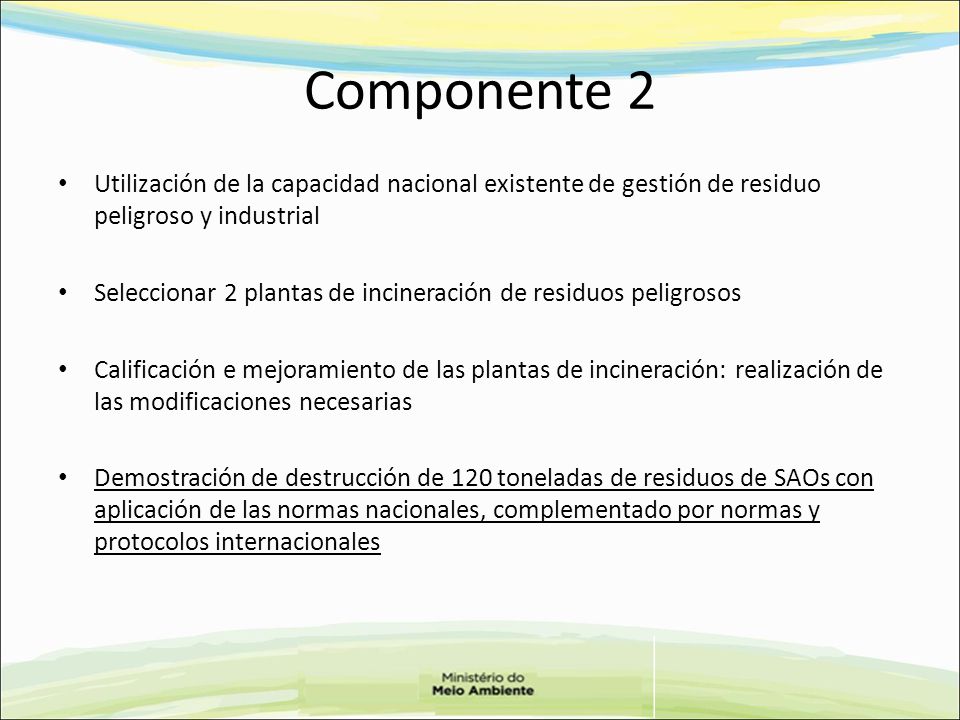 Componente 2

• Utilización de la capacidad nacional existente de gestión de residuo peligroso y industrial

• Seleccionar 2 plantas de incineración de residuos peligrosos

• Calificación e mejoramiento de las plantas de incineración: realización de las modificaciones necesarias

• Demostración de destrucción de 120 toneladas de residuos de SAOs con aplicación de las normas nacionales, complementado por normas y protocolos internacionales

Ministério do
Meio Ambiente